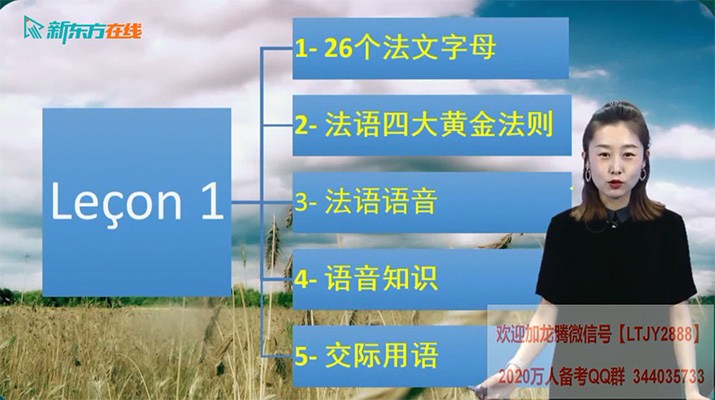 新东方在线

Leçon 1

1- 26个法文字母

2- 法语四大黄金法则

3- 法语语音

4- 语音知识

5- 交际用语

欢迎加龙腾微信号【LTJY2888】

2020万人备考QQ群 344035733